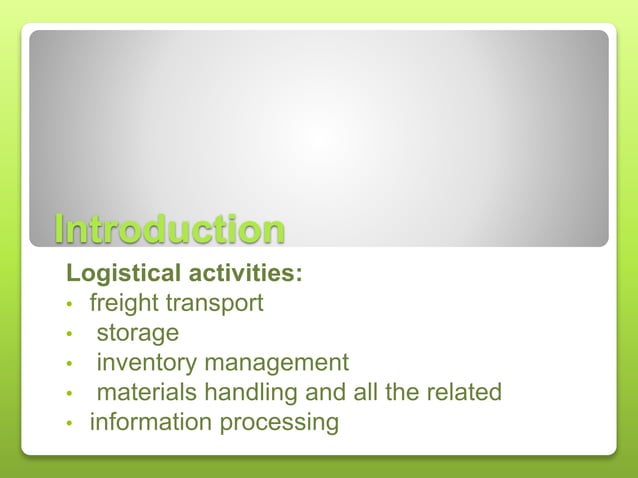 Introduction

Logistical activities:
• freight transport
• storage
• inventory management
• materials handling and all the related
• information processing